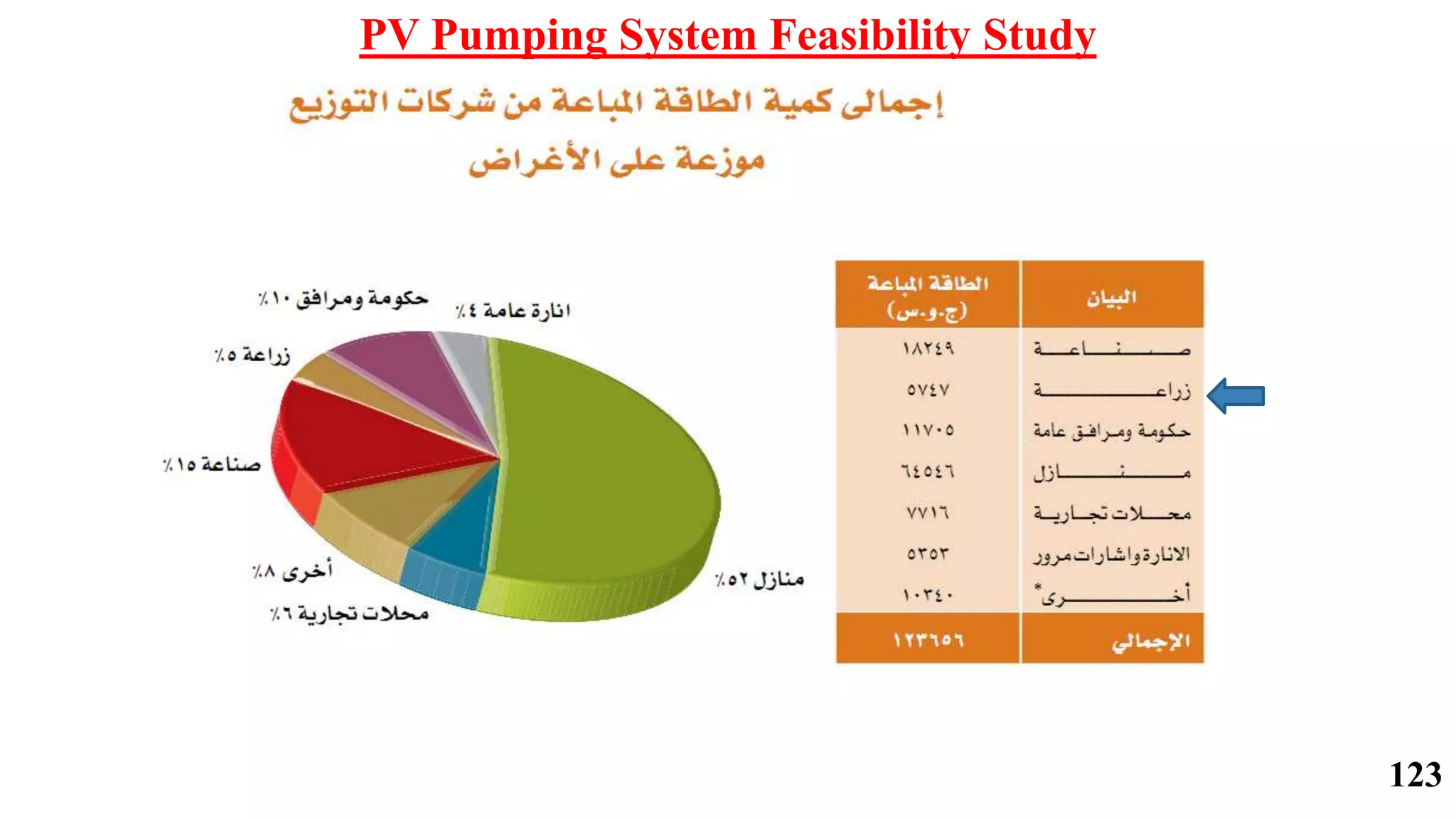 PV Pumping System Feasibility Study

إجمالى كمية الطاقة المباعة من شركات التوزيع
موزعة على الأغراض

حكومة ومرافق ١٠٪
انارة عامة ٤٪
زراعة ٥٪
صناعة ١٥٪
أخرى ٨٪
محلات تجارية ٦٪
منازل ٥٢٪

| البيان | الطاقة المباعة (ج.و.س) |
|---|---|
| صناعة | ١٨٢٤٩ |
| زراعة | ٥٧٤٧ |
| حكومة ومرافق عامة | ١١٧٠٥ |
| منازل | ٦٤٥٤٦ |
| محلات تجارية | ٧٧١٦ |
| الانارة واشارات مرور | ٥٣٥٣ |
| أخرى* | ١٠٣٤٠ |
| الإجمالي | ١٢٣٦٥٦ |

123